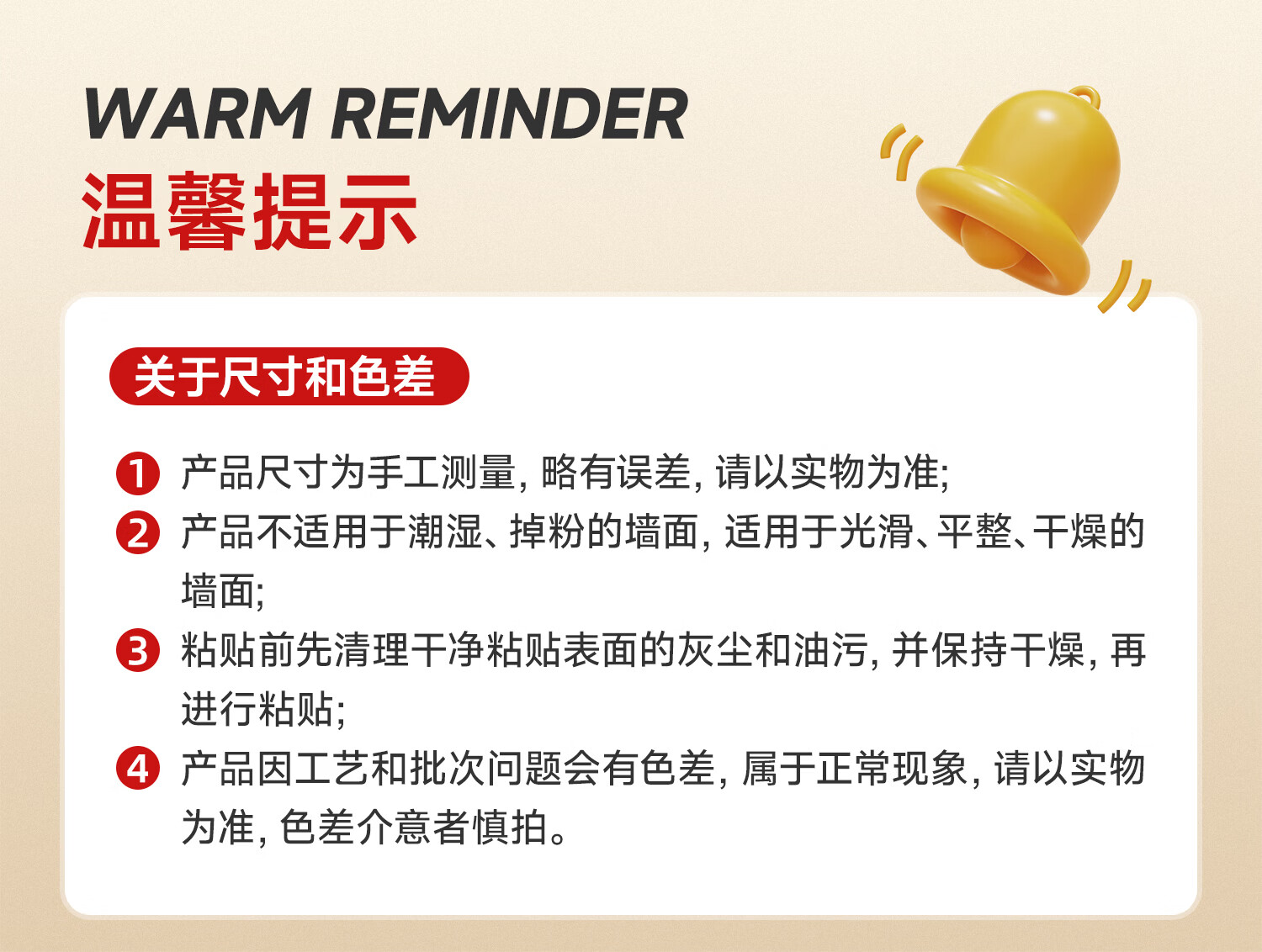 WARM REMINDER
温馨提示

关于尺寸和色差

1 产品尺寸为手工测量, 略有误差, 请以实物为准;
2 产品不适用于潮湿、掉粉的墙面, 适用于光滑、平整、干燥的墙面;
3 粘贴前先清理干净粘贴表面的灰尘和油污, 并保持干燥, 再进行粘贴;
4 产品因工艺和批次问题会有色差, 属于正常现象, 请以实物为准, 色差介意者慎拍。